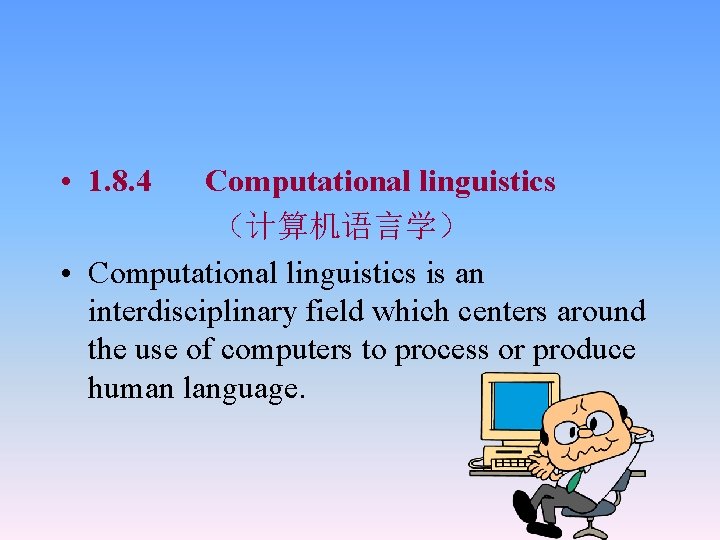 • 1.8.4 Computational linguistics
（计算机语言学）

• Computational linguistics is an interdisciplinary field which centers around the use of computers to process or produce human language.